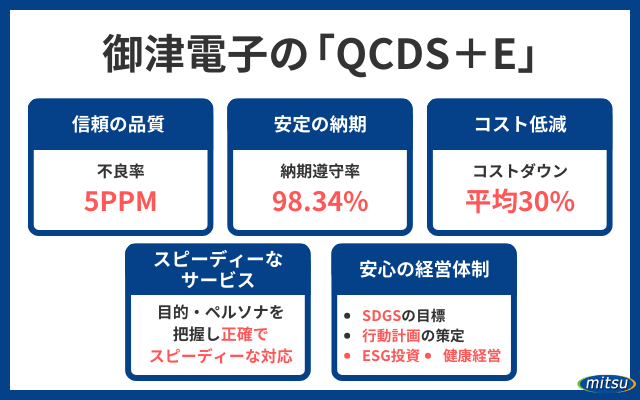 御津電子の「QCDS＋E」

信頼の品質

不良率
5PPM

安定の納期

納期遵守率
98.34%

コスト低減

コストダウン
平均30%

スピーディーなサービス

目的・ペルソナを把握し正確でスピーディーな対応

安心の経営体制

• SDGSの目標
• 行動計画の策定
• ESG投資 • 健康経営

mitsu